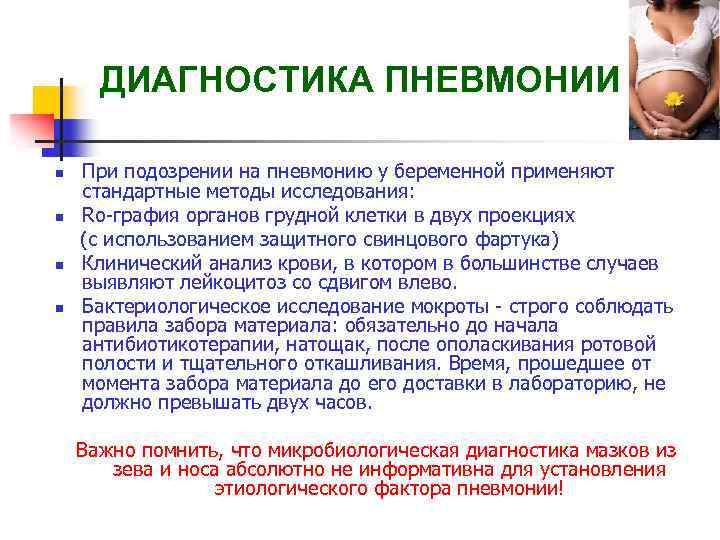 ДИАГНОСТИКА ПНЕВМОНИИ

▪ При подозрении на пневмонию у беременной применяют стандартные методы исследования:
▪ Ro-графия органов грудной клетки в двух проекциях (с использованием защитного свинцового фартука)
▪ Клинический анализ крови, в котором в большинстве случаев выявляют лейкоцитоз со сдвигом влево.
▪ Бактериологическое исследование мокроты - строго соблюдать правила забора материала: обязательно до начала антибиотикотерапии, натощак, после ополаскивания ротовой полости и тщательного откашливания. Время, прошедшее от момента забора материала до его доставки в лабораторию, не должно превышать двух часов.

Важно помнить, что микробиологическая диагностика мазков из зева и носа абсолютно не информативна для установления этиологического фактора пневмонии!